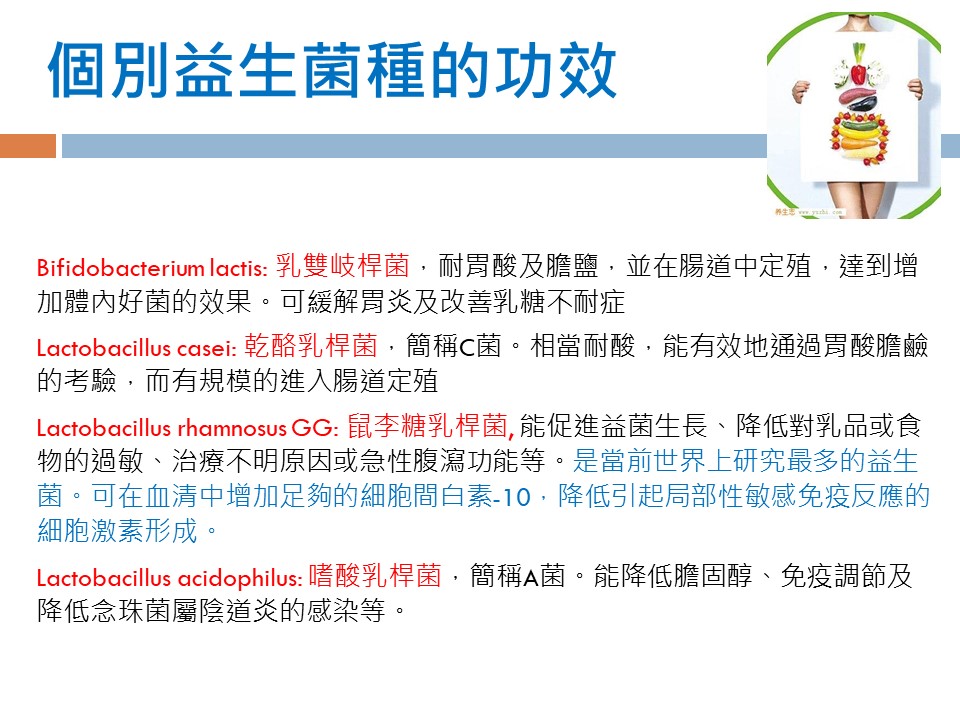 個別益生菌種的功效

Bifidobacterium lactis: 乳雙岐桿菌，耐胃酸及膽鹽，並在腸道中定殖，達到增加體內好菌的效果。可緩解胃炎及改善乳糖不耐症

Lactobacillus casei: 乾酪乳桿菌，簡稱C菌。相當耐酸，能有效地通過胃酸膽鹼的考驗，而有規模的進入腸道定殖

Lactobacillus rhamnosus GG: 鼠李糖乳桿菌, 能促進益菌生長、降低對乳品或食物的過敏、治療不明原因或急性腹瀉功能等。是當前世界上研究最多的益生菌。可在血清中增加足夠的細胞間白素-10，降低引起局部性敏感免疫反應的細胞激素形成。

Lactobacillus acidophilus: 嗜酸乳桿菌，簡稱A菌。能降低膽固醇、免疫調節及降低念珠菌屬陰道炎的感染等。